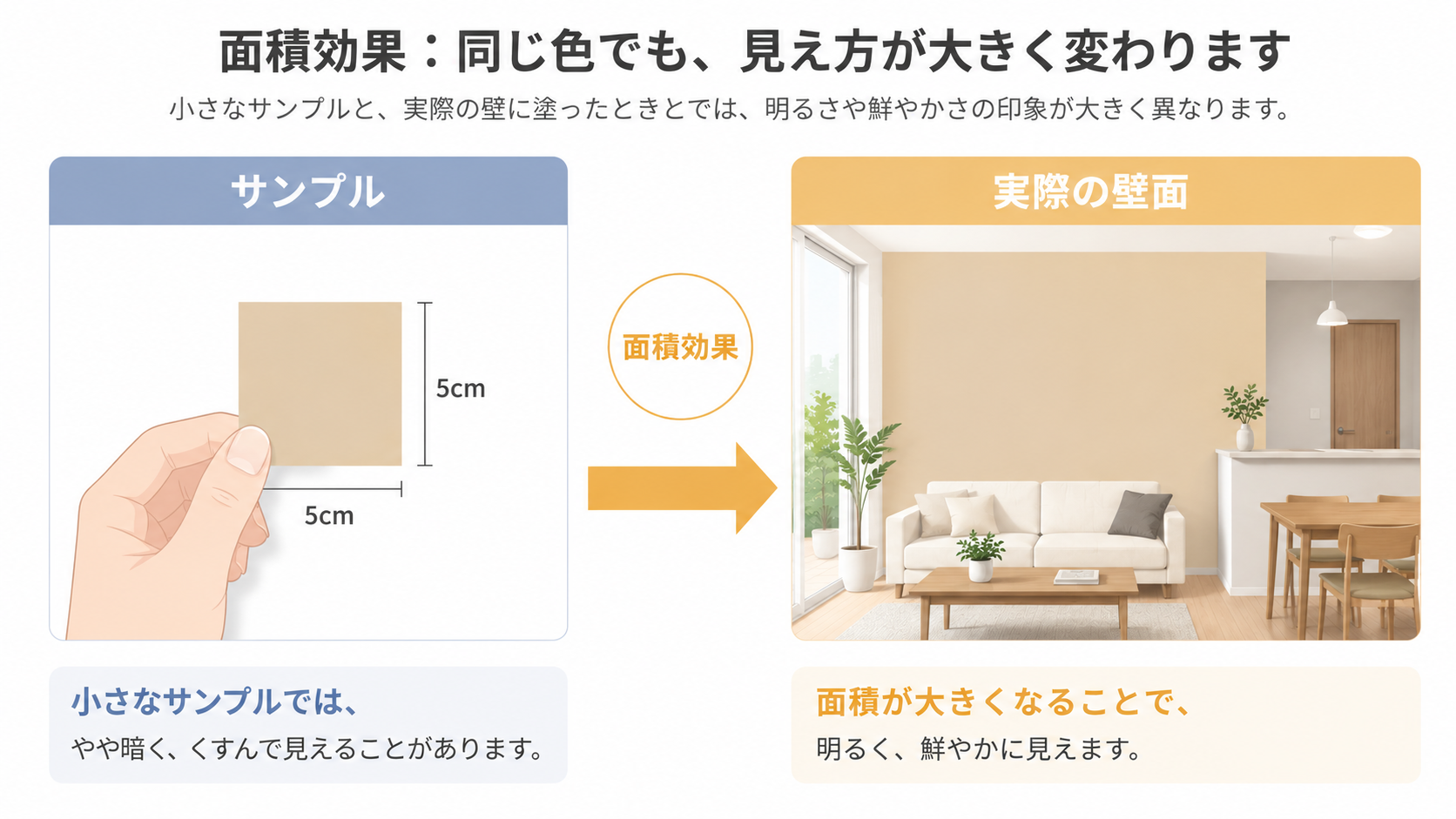 面積効果：同じ色でも、見え方が大きく変わります

小さなサンプルと、実際の壁に塗ったときとでは、明るさや鮮やかさの印象が大きく異なります。

サンプル

5cm

5cm

面積効果

実際の壁面

小さなサンプルでは、
やや暗く、くすんで見えることがあります。

面積が大きくなることで、
明るく、鮮やかに見えます。